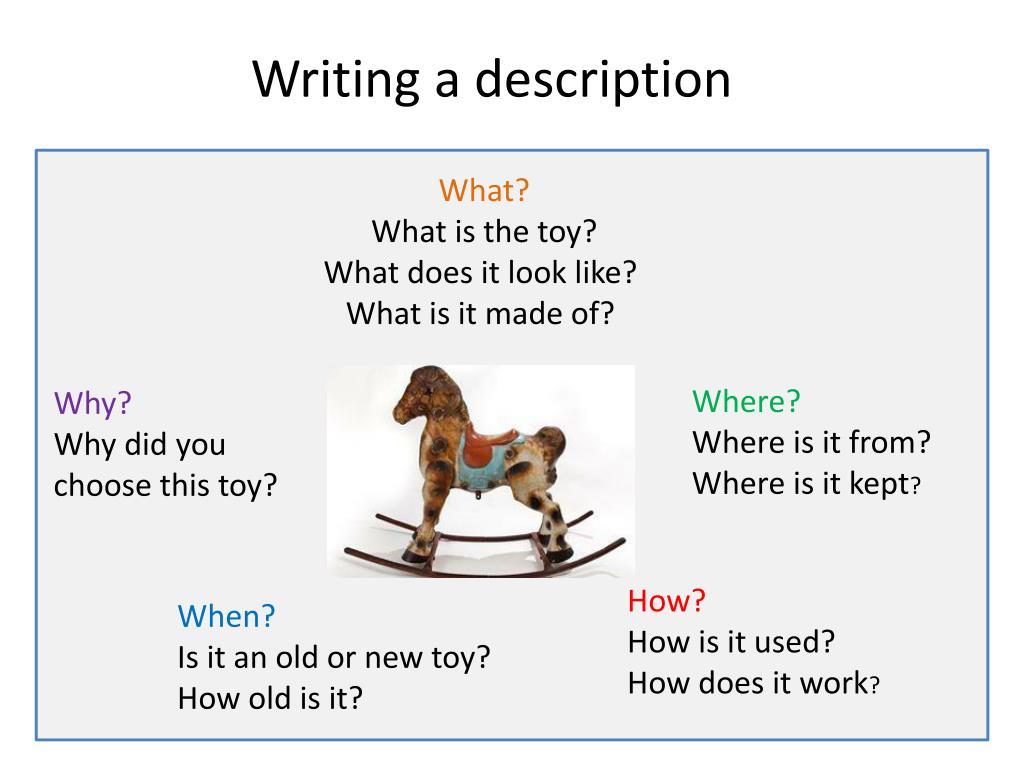 Writing a description

What?
What is the toy?
What does it look like?
What is it made of?

Why?
Why did you choose this toy?

Where?
Where is it from?
Where is it kept?

When?
Is it an old or new toy?
How old is it?

How?
How is it used?
How does it work?